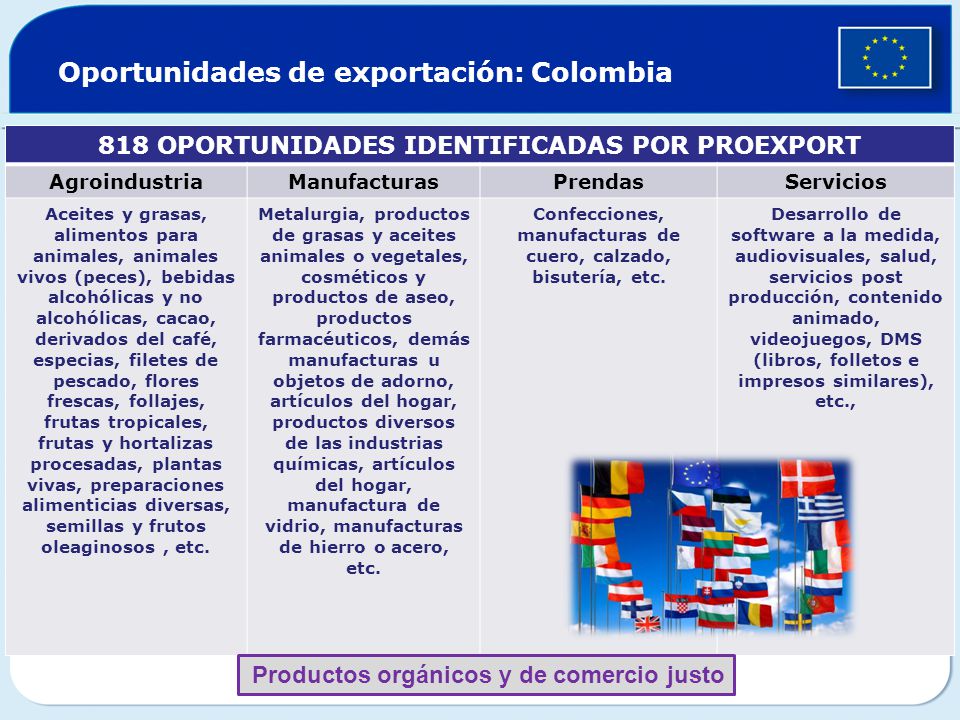 Oportunidades de exportación: Colombia

818 OPORTUNIDADES IDENTIFICADAS POR PROEXPORT

| Agroindustria | Manufacturas | Prendas | Servicios |
|---|---|---|---|
| Aceites y grasas, alimentos para animales, animales vivos (peces), bebidas alcohólicas y no alcohólicas, cacao, derivados del café, especias, filetes de pescado, flores frescas, follajes, frutas tropicales, frutas y hortalizas procesadas, plantas vivas, preparaciones alimenticias diversas, semillas y frutos oleaginosos , etc. | Metalurgia, productos de grasas y aceites animales o vegetales, cosméticos y productos de aseo, productos farmacéuticos, demás manufacturas u objetos de adorno, artículos del hogar, productos diversos de las industrias químicas, artículos del hogar, manufactura de vidrio, manufacturas de hierro o acero, etc. | Confecciones, manufacturas de cuero, calzado, bisutería, etc. | Desarrollo de software a la medida, audiovisuales, salud, servicios post producción, contenido animado, videojuegos, DMS (libros, folletos e impresos similares), etc., |

Productos orgánicos y de comercio justo